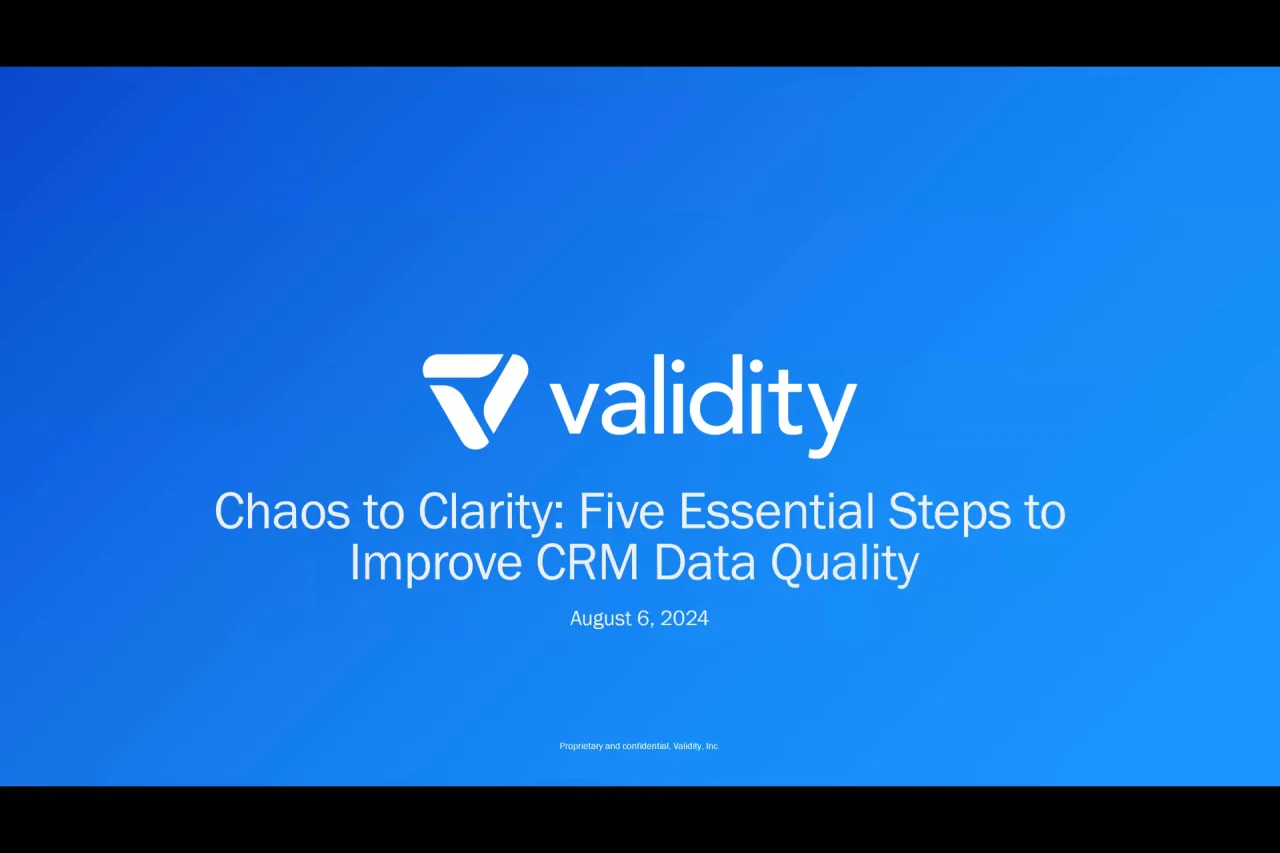 validity

Chaos to Clarity: Five Essential Steps to Improve CRM Data Quality

August 6, 2024

Proprietary and confidential, Validity, Inc.